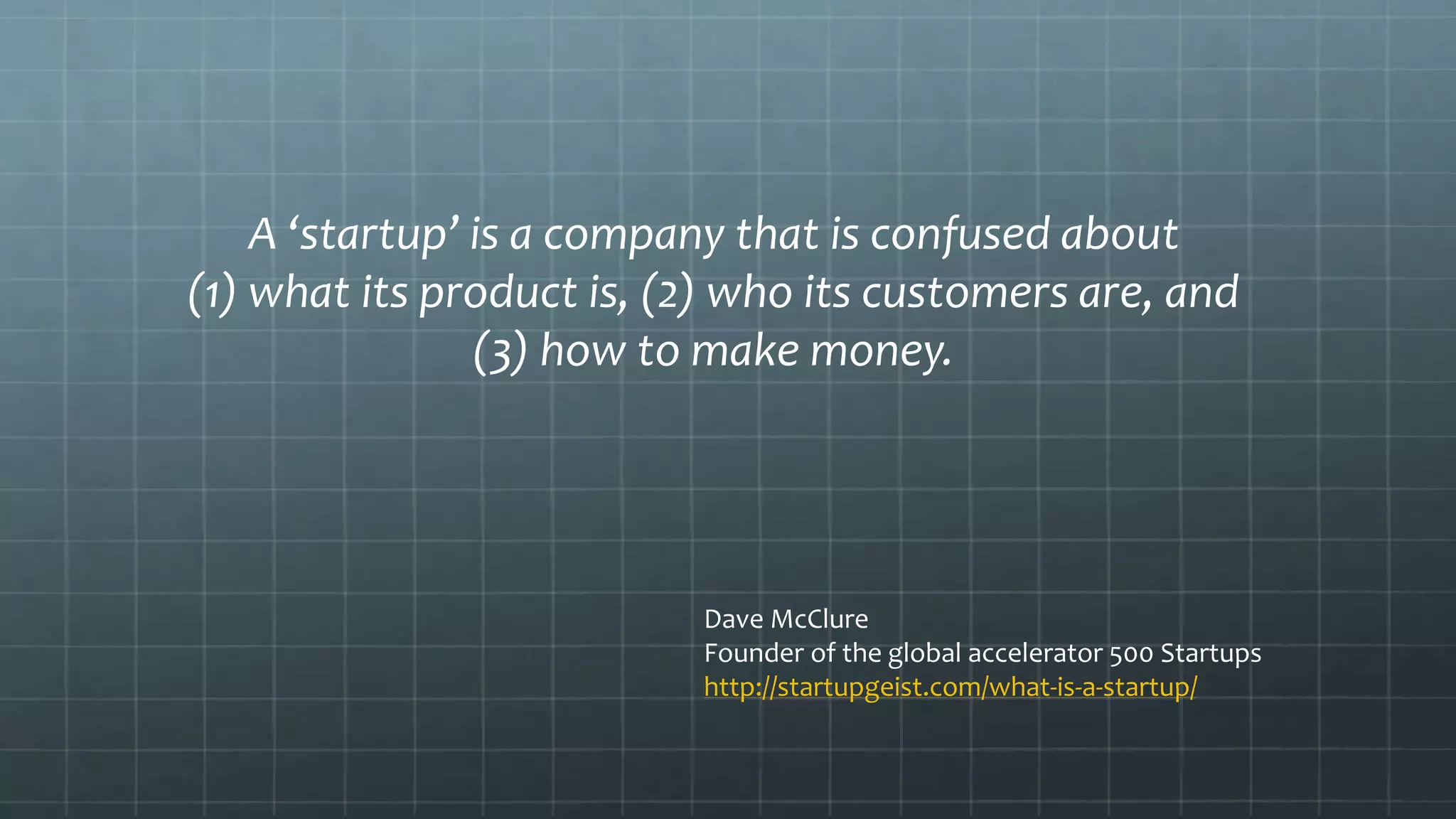 A ‘startup’ is a company that is confused about (1) what its product is, (2) who its customers are, and (3) how to make money.

Dave McClure
Founder of the global accelerator 500 Startups
http://startupgeist.com/what-is-a-startup/